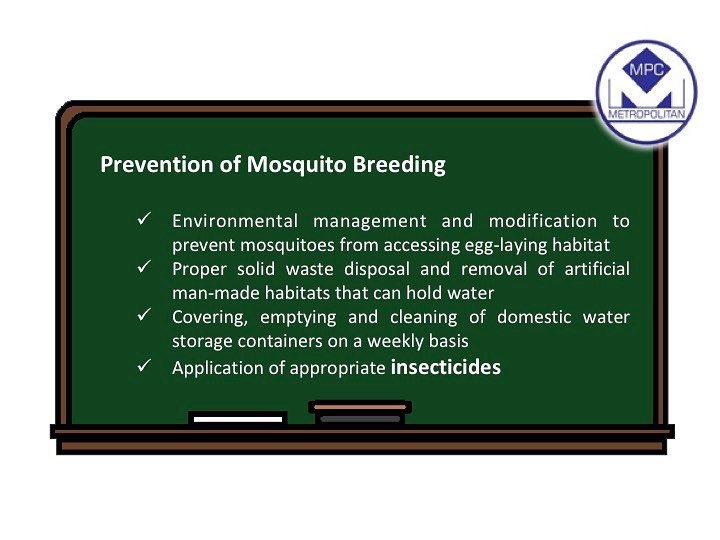 MPC
METROPOLITAN

Prevention of Mosquito Breeding

✓ Environmental management and modification to prevent mosquitoes from accessing egg-laying habitat
✓ Proper solid waste disposal and removal of artificial man-made habitats that can hold water
✓ Covering, emptying and cleaning of domestic water storage containers on a weekly basis
✓ Application of appropriate insecticides